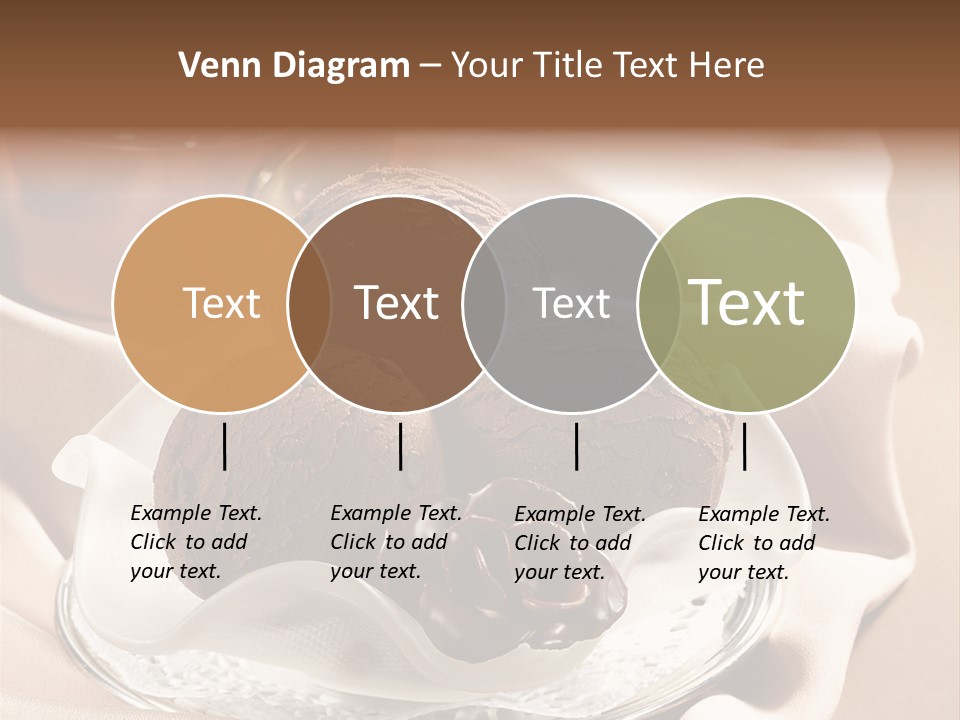 Venn Diagram – Your Title Text Here

Text

Text

Text

Text

Example Text. Click to add your text.

Example Text. Click to add your text.

Example Text. Click to add your text.

Example Text. Click to add your text.